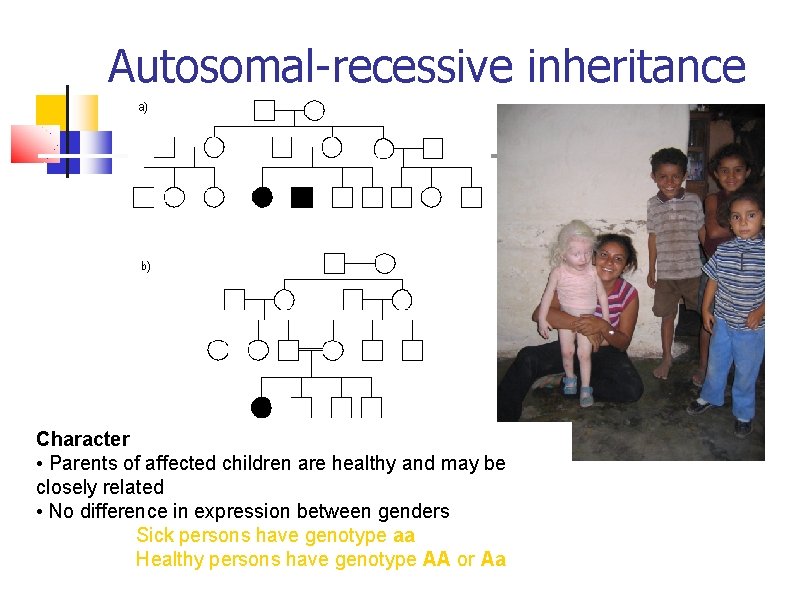 Autosomal-recessive inheritance

a)

b)

Character
• Parents of affected children are healthy and may be closely related
• No difference in expression between genders
Sick persons have genotype aa
Healthy persons have genotype AA or Aa